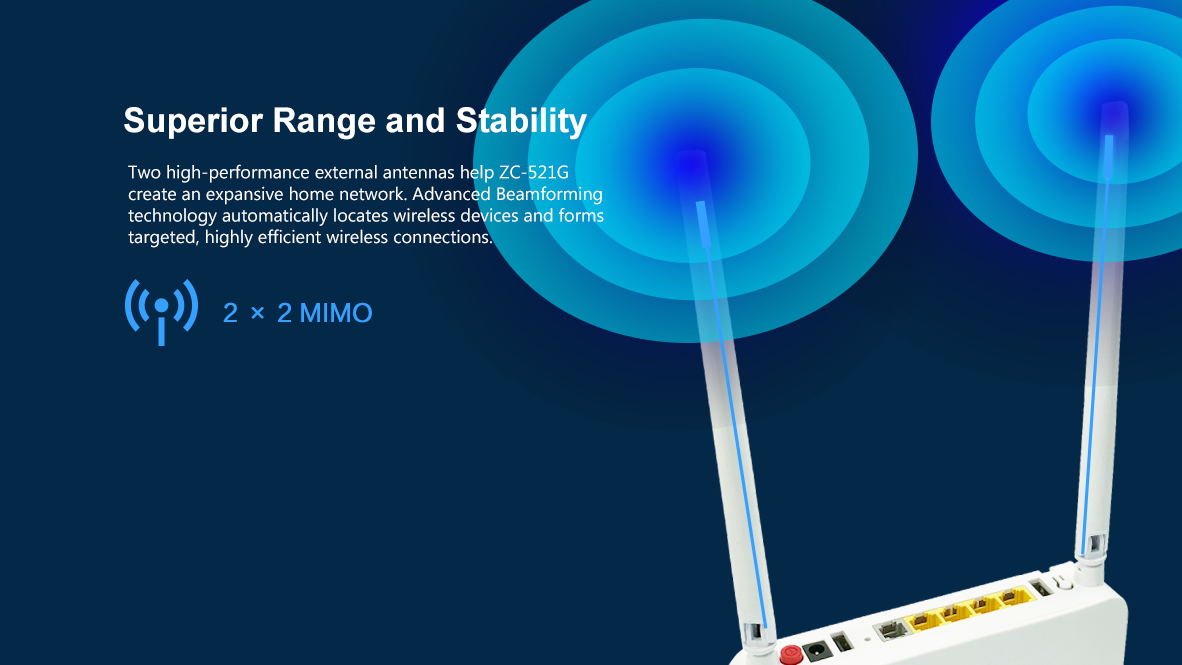 Superior Range and Stability

Two high-performance external antennas help ZC-521G create an expansive home network. Advanced Beamforming technology automatically locates wireless devices and forms targeted, highly efficient wireless connections.

2 × 2 MIMO